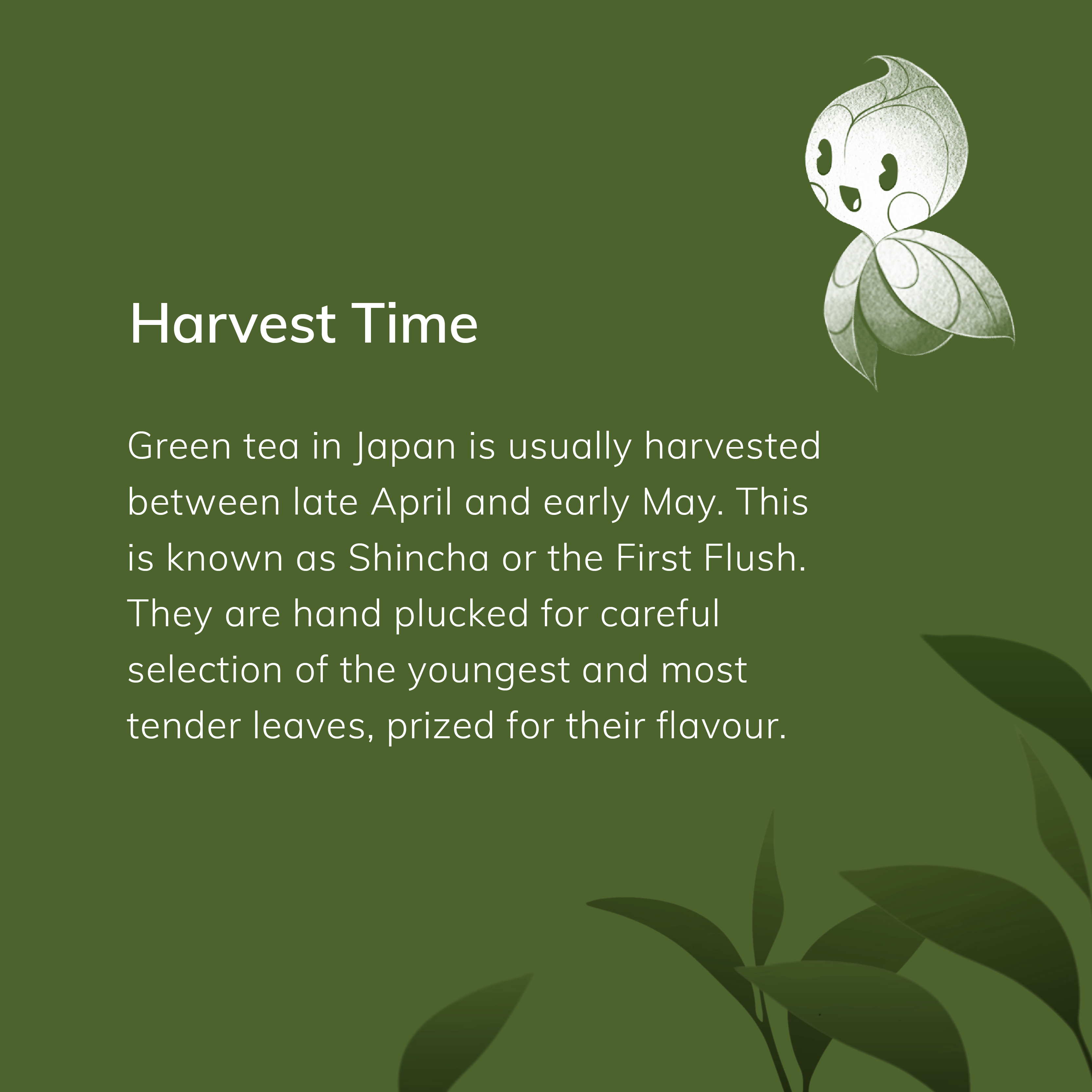 Harvest Time

Green tea in Japan is usually harvested between late April and early May. This is known as Shincha or the First Flush. They are hand plucked for careful selection of the youngest and most tender leaves, prized for their flavour.